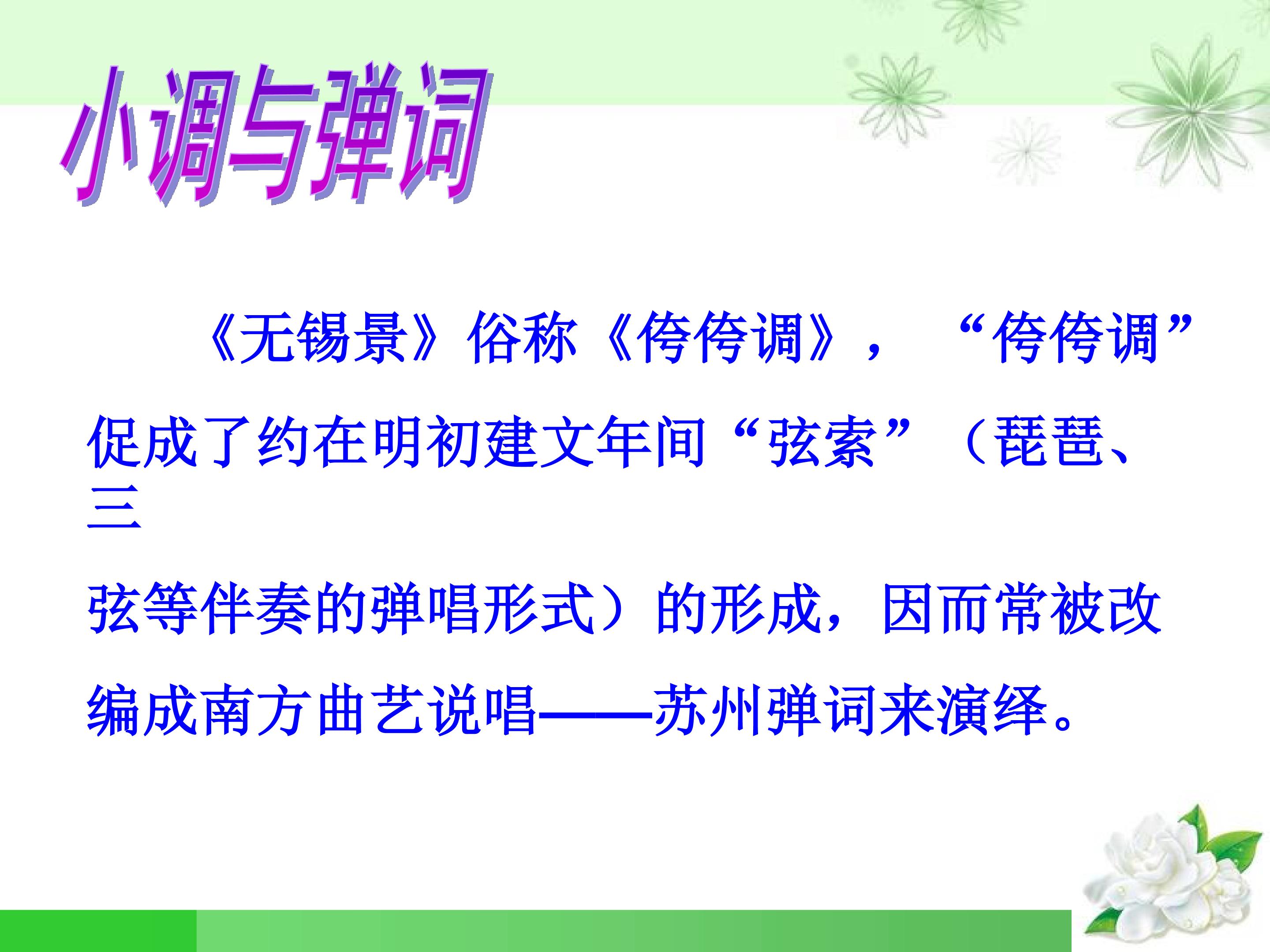 小调与弹词

《无锡景》俗称《侉侉调》，“侉侉调”促成了约在明初建文年间“弦索”（琵琶、三弦等伴奏的弹唱形式）的形成，因而常被改编成南方曲艺说唱——苏州弹词来演绎。